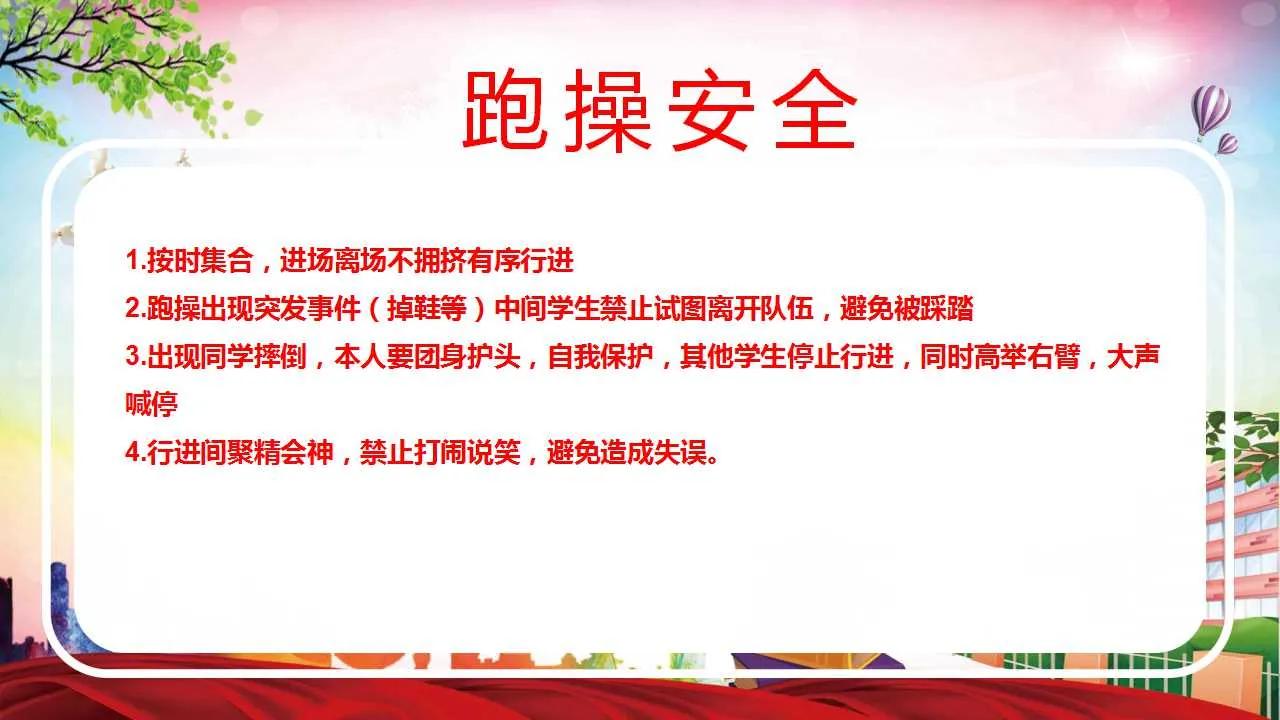 跑操安全

1.按时集合，进场离场不拥挤有序行进

2.跑操出现突发事件（掉鞋等）中间学生禁止试图离开队伍，避免被踩踏

3.出现同学摔倒，本人要团身护头，自我保护，其他学生停止行进，同时高举右臂，大声喊停

4.行进间聚精会神，禁止打闹说笑，避免造成失误。